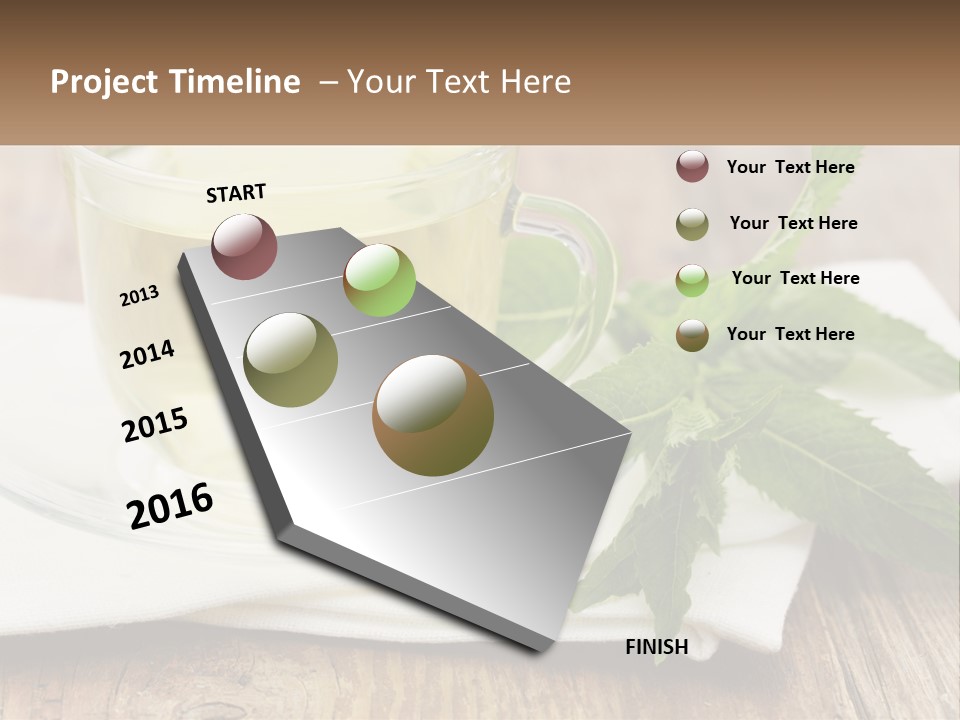 Project Timeline – Your Text Here

START

2013

2014

2015

2016

FINISH

Your Text Here

Your Text Here

Your Text Here

Your Text Here